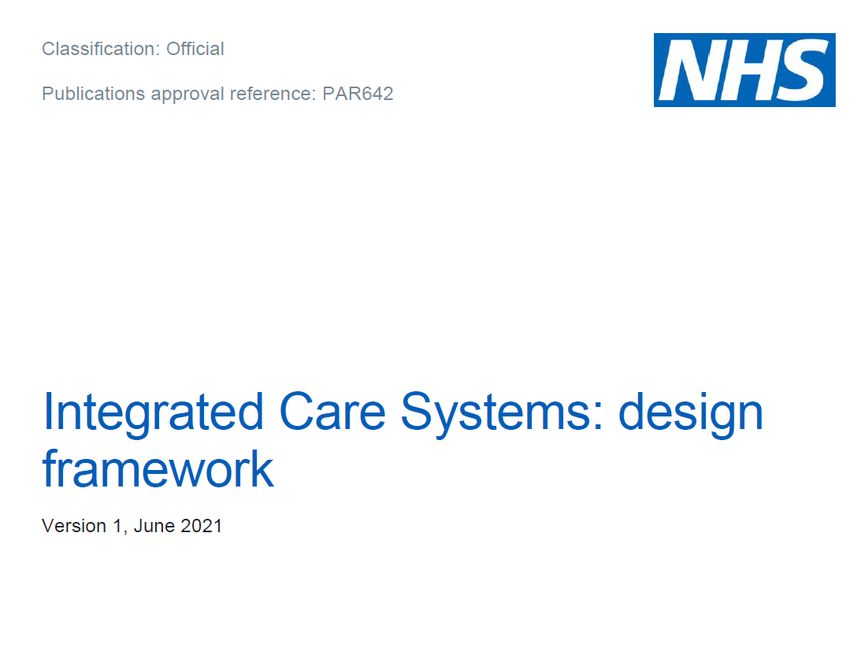 Classification: Official

Publications approval reference: PAR642

NHS

Integrated Care Systems: design framework

Version 1, June 2021